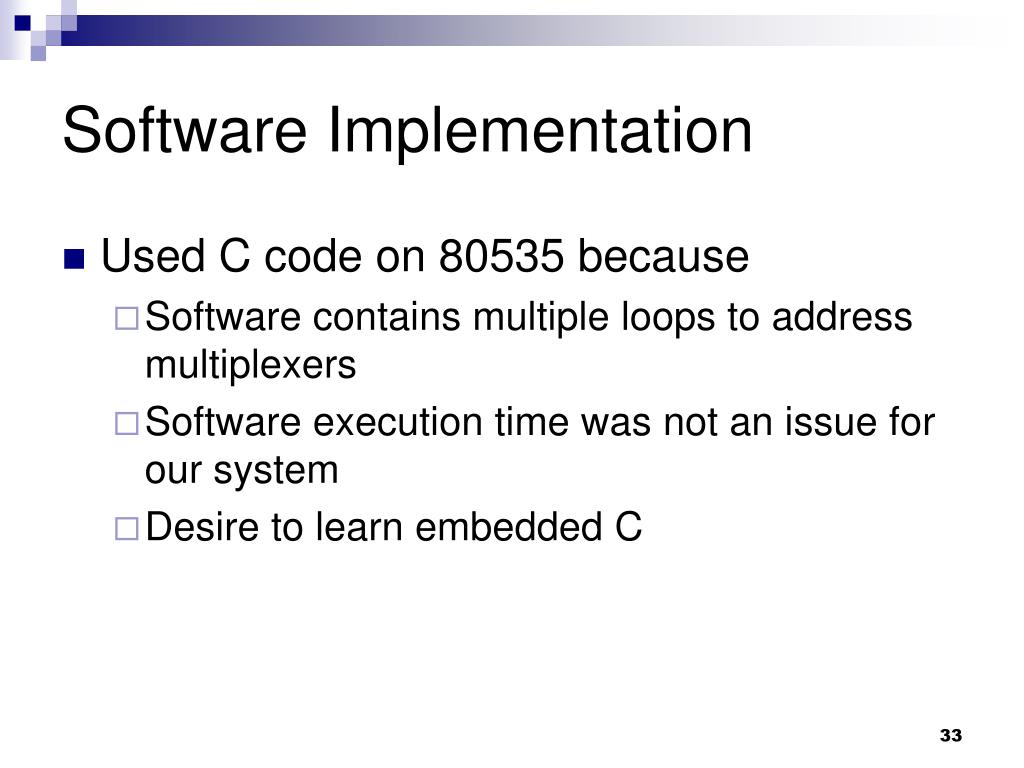 Software Implementation

Used C code on 80535 because

Software contains multiple loops to address multiplexers

Software execution time was not an issue for our system

Desire to learn embedded C

33